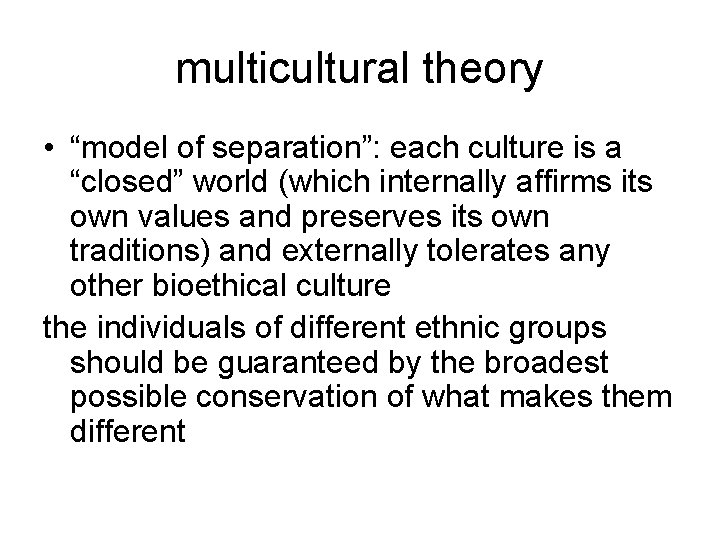 multicultural theory

• “model of separation”: each culture is a “closed” world (which internally affirms its own values and preserves its own traditions) and externally tolerates any other bioethical culture

the individuals of different ethnic groups should be guaranteed by the broadest possible conservation of what makes them different